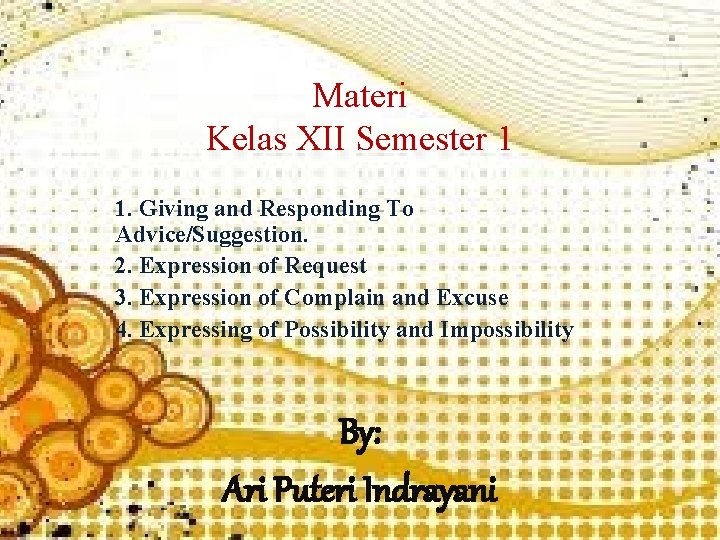 Materi
Kelas XII Semester 1

1. Giving and Responding To Advice/Suggestion.
2. Expression of Request
3. Expression of Complain and Excuse
4. Expressing of Possibility and Impossibility

By:
Ari Puteri Indrayani